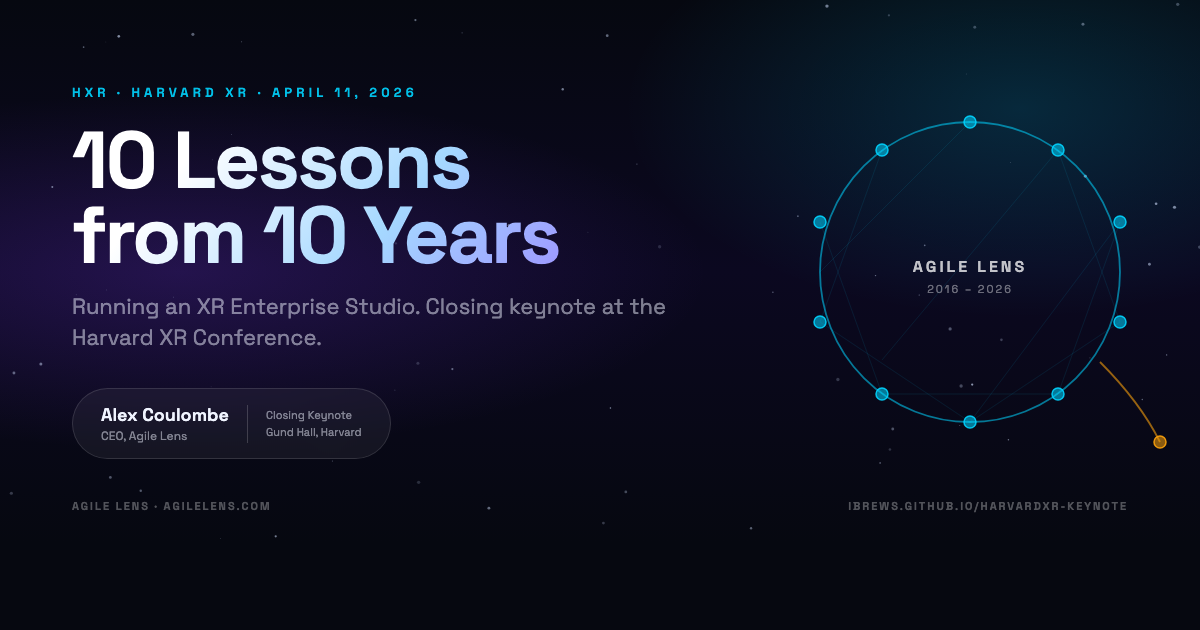 HXR · HARVARD XR · APRIL 11, 2026

10 Lessons from 10 Years

Running an XR Enterprise Studio. Closing keynote at the Harvard XR Conference.

Alex Coulombe
CEO, Agile Lens

Closing Keynote
Gund Hall, Harvard

AGILE LENS
2016 – 2026

AGILE LENS · AGILELENS.COM

IBREWS.GITHUB.IO/HARVARDXR-KEYNOTE